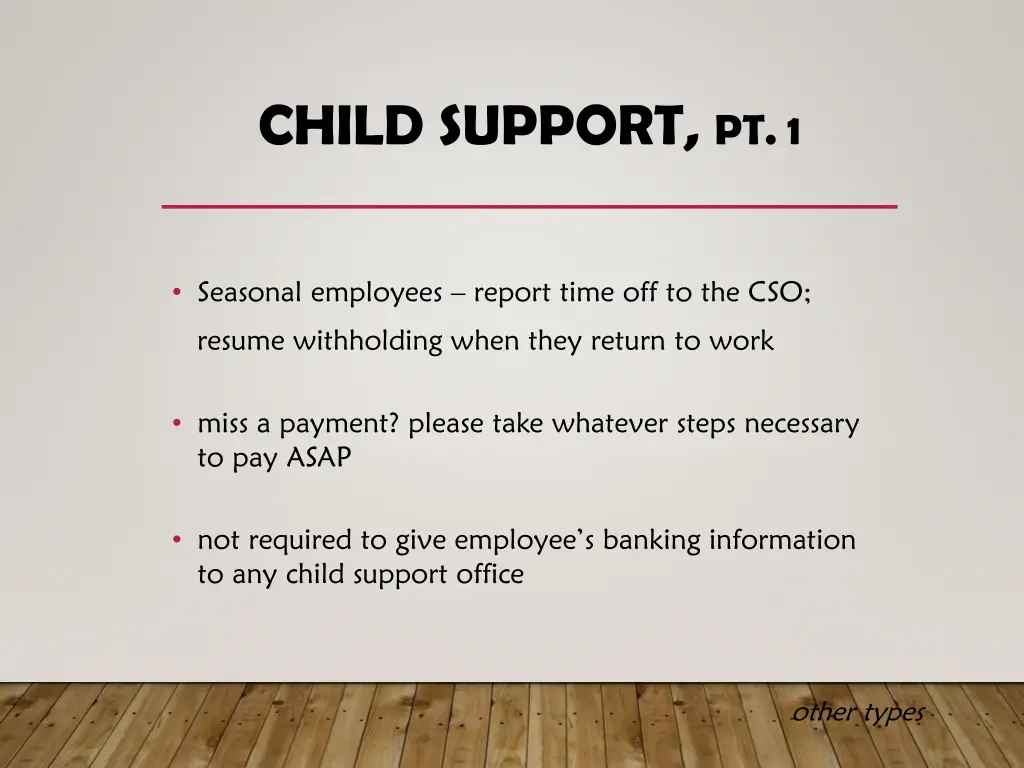 CHILD SUPPORT, PT. 1

• Seasonal employees – report time off to the CSO; resume withholding when they return to work

• miss a payment? please take whatever steps necessary to pay ASAP

• not required to give employee's banking information to any child support office

other types